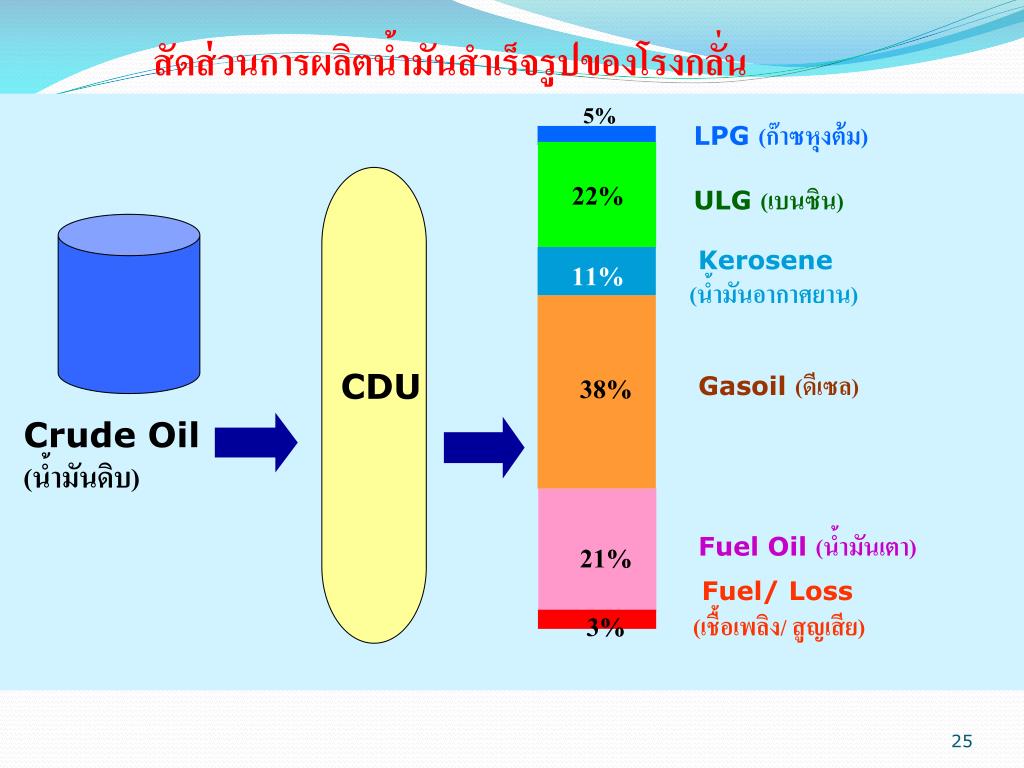 สัดส่วนการผลิตน้ำมันสำเร็จรูปของโรงกลั่น

Crude Oil
(น้ำมันดิบ)

CDU

5%
22%
11%
38%
21%
3%

LPG (ก๊าซหุงต้ม)

ULG (เบนซิน)

Kerosene
(น้ำมันอากาศยาน)

Gasoil (ดีเซล)

Fuel Oil (น้ำมันเตา)

Fuel/ Loss
(เชื้อเพลิง/ สูญเสีย)

25